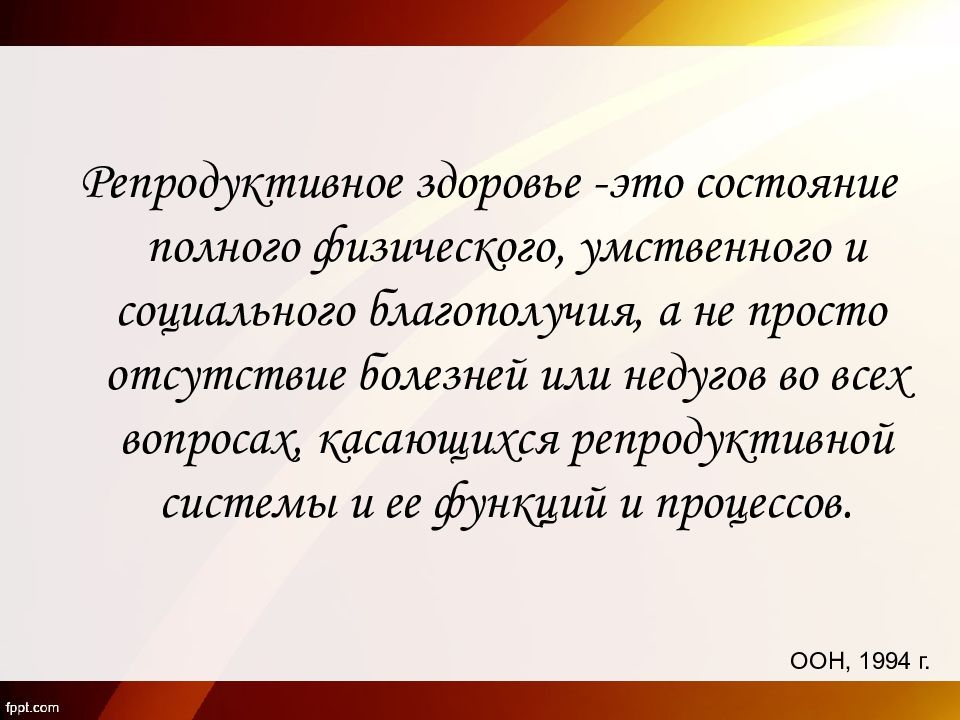 Репродуктивное здоровье -это состояние полного физического, умственного и социального благополучия, а не просто отсутствие болезней или недугов во всех вопросах, касающихся репродуктивной системы и ее функций и процессов.

ООН, 1994 г.

fppt.com